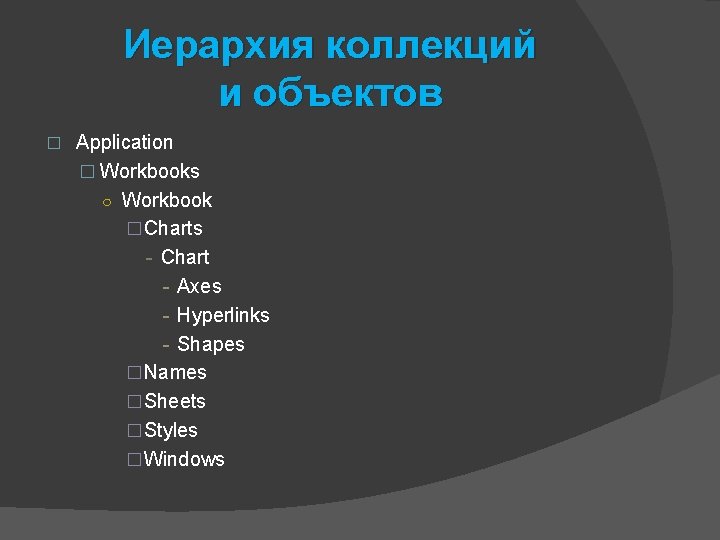 Иерархия коллекций и объектов

□ Application
□ Workbooks
○ Workbook
□ Charts
- Chart
- Axes
- Hyperlinks
- Shapes
□ Names
□ Sheets
□ Styles
□ Windows